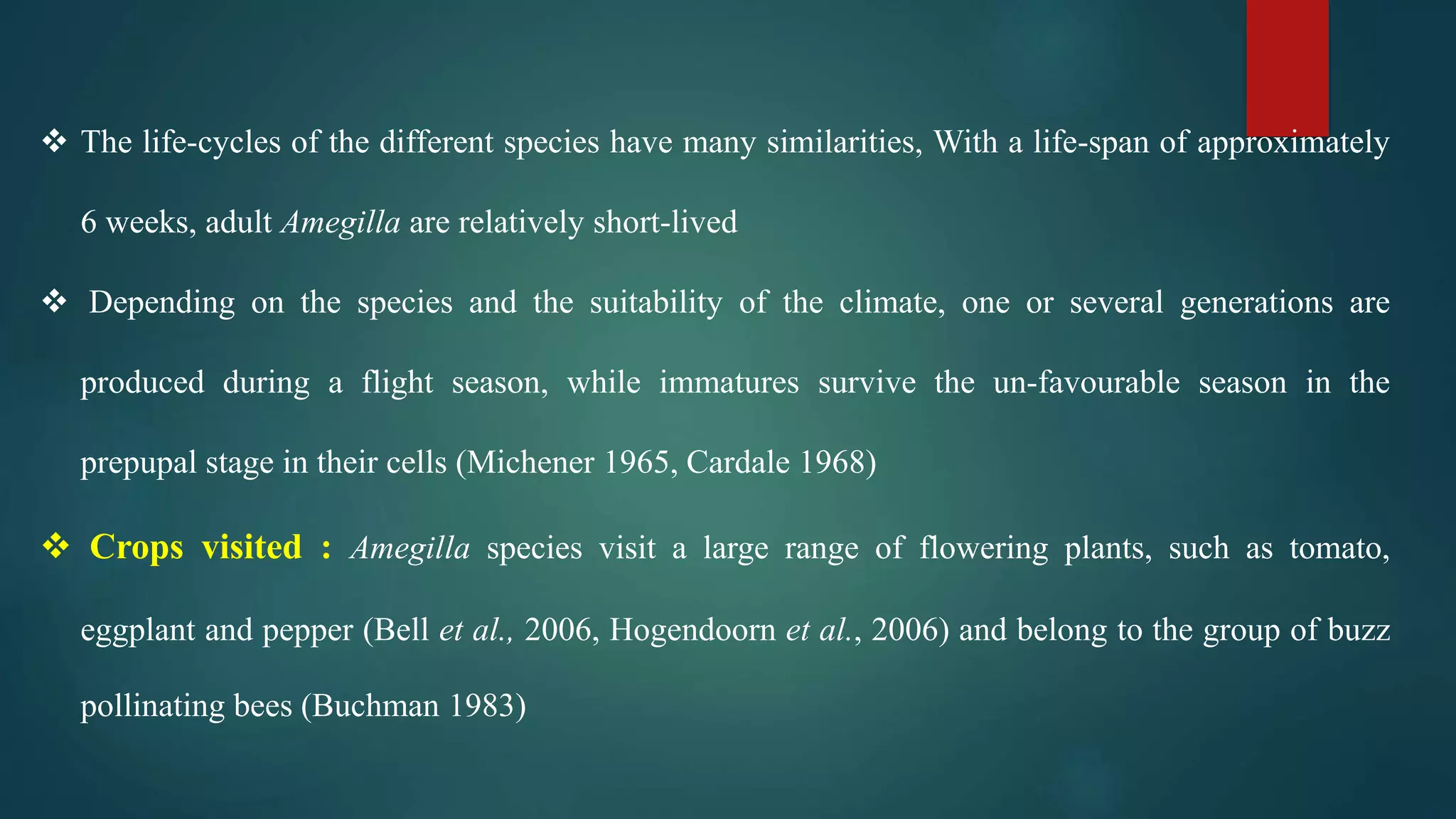 ❖ The life-cycles of the different species have many similarities, With a life-span of approximately 6 weeks, adult Amegilla are relatively short-lived

❖ Depending on the species and the suitability of the climate, one or several generations are produced during a flight season, while immatures survive the un-favourable season in the prepupal stage in their cells (Michener 1965, Cardale 1968)

❖ Crops visited : Amegilla species visit a large range of flowering plants, such as tomato, eggplant and pepper (Bell et al., 2006, Hogendoorn et al., 2006) and belong to the group of buzz pollinating bees (Buchman 1983)